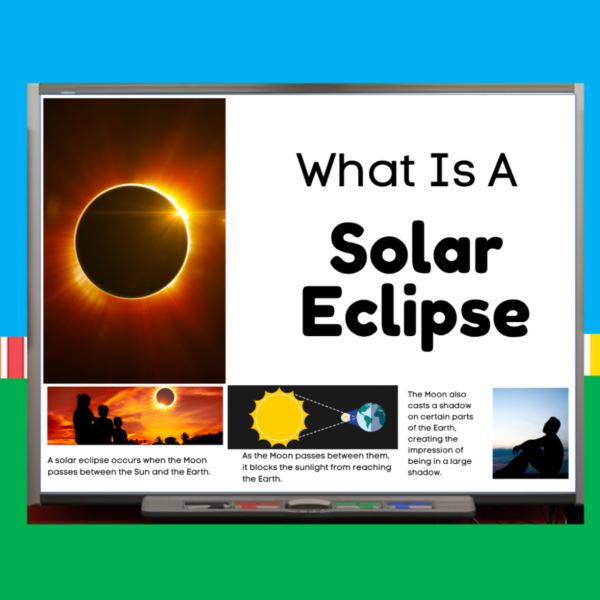 What Is A
Solar Eclipse

A solar eclipse occurs when the Moon passes between the Sun and the Earth.

As the Moon passes between them, it blocks the sunlight from reaching the Earth.

The Moon also casts a shadow on certain parts of the Earth, creating the impression of being in a large shadow.